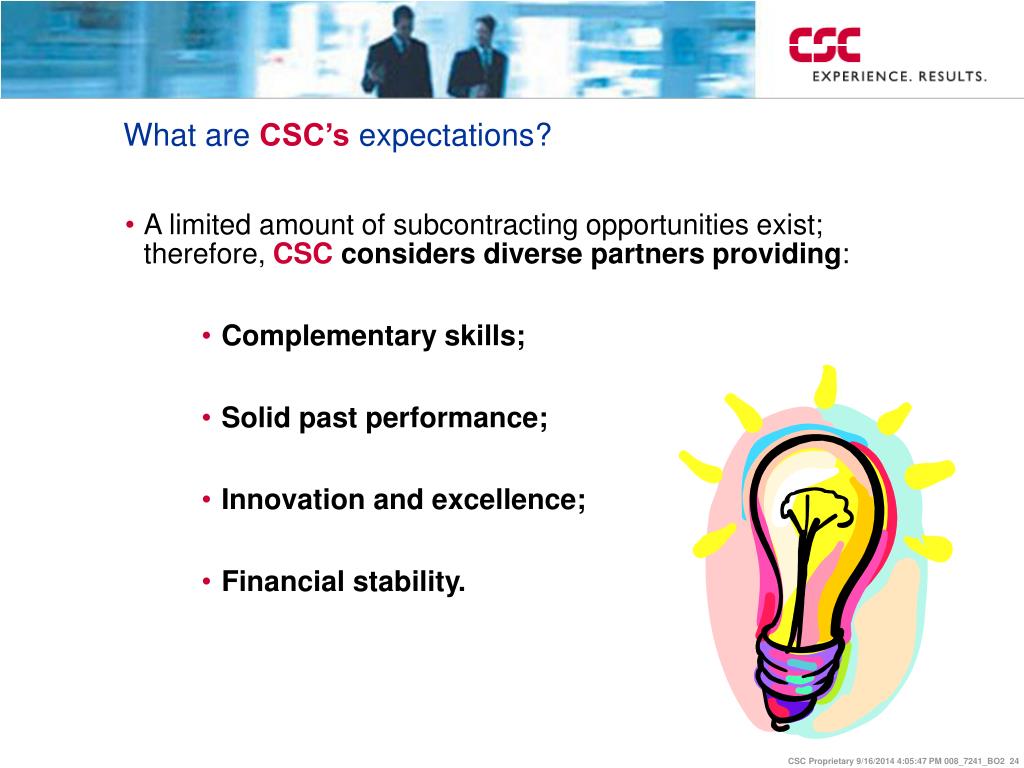 CSC
EXPERIENCE. RESULTS.

What are CSC's expectations?

• A limited amount of subcontracting opportunities exist; therefore, CSC considers diverse partners providing:

• Complementary skills;

• Solid past performance;

• Innovation and excellence;

• Financial stability.

CSC Proprietary 9/16/2014 4:05:47 PM 008_7241_BO2 24